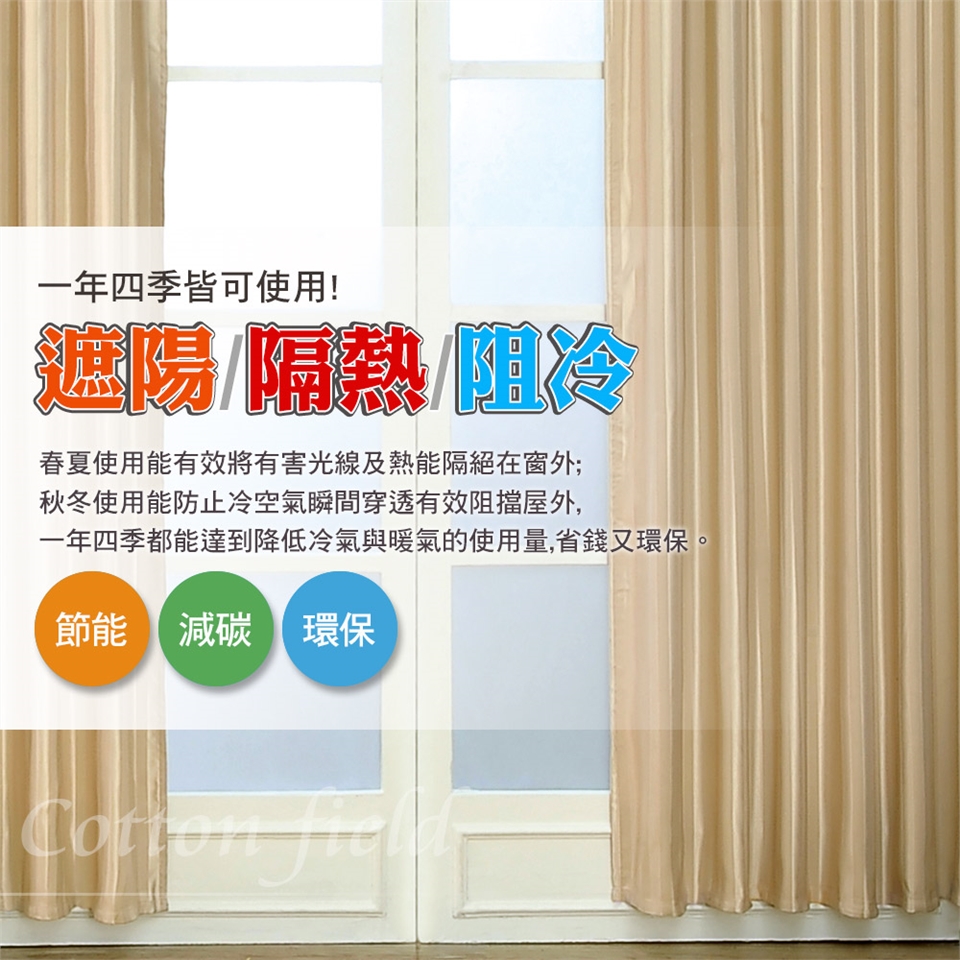 一年四季皆可使用!

遮陽/隔熱/阻冷

春夏使用能有效將有害光線及熱能隔絕在窗外;
秋冬使用能防止冷空氣瞬間穿透有效阻擋屋外,
一年四季都能達到降低冷氣與暖氣的使用量,省錢又環保。

節能

減碳

環保

Cotton field